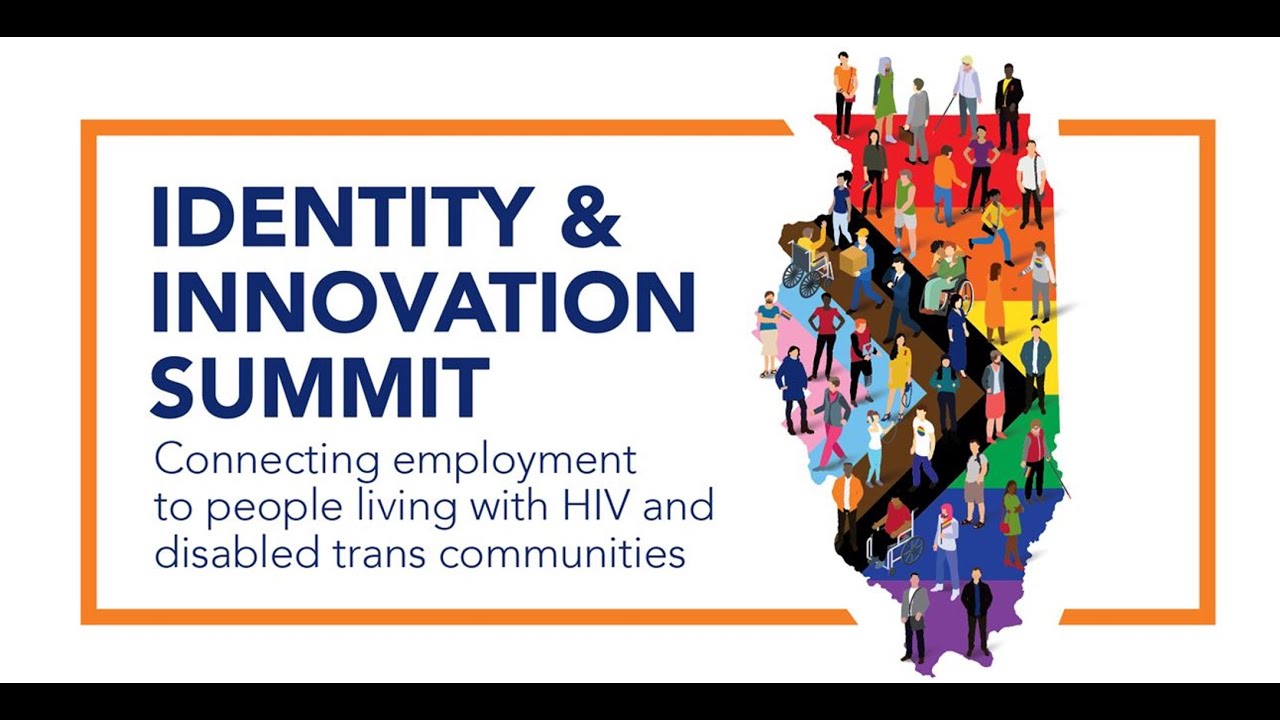 IDENTITY & INNOVATION SUMMIT

Connecting employment to people living with HIV and disabled trans communities